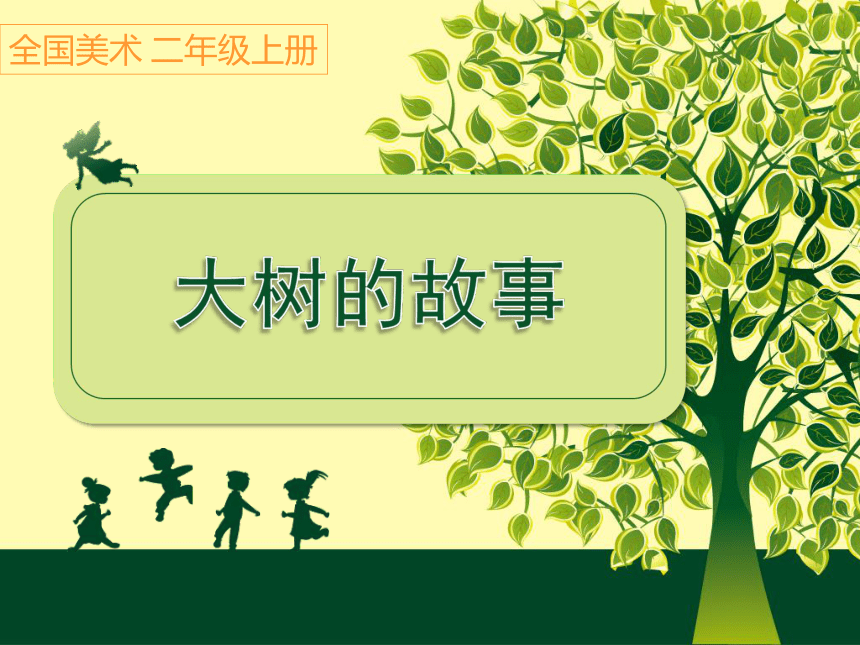 全国美术 二年级上册

大树的故事